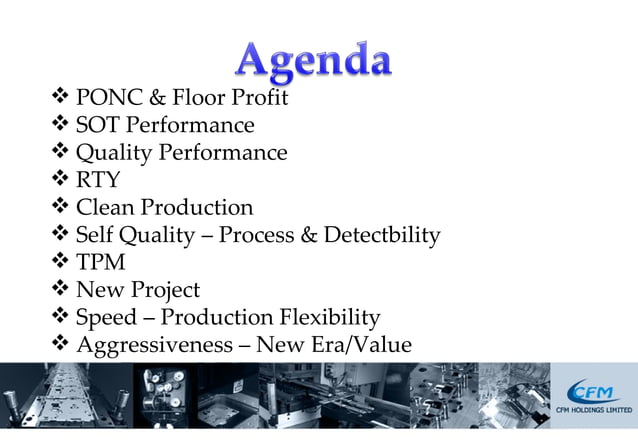 Agenda

❖ PONC & Floor Profit
❖ SOT Performance
❖ Quality Performance
❖ RTY
❖ Clean Production
❖ Self Quality – Process & Detectbility
❖ TPM
❖ New Project
❖ Speed – Production Flexibility
❖ Aggressiveness – New Era/Value

CFM
CFM HOLDINGS LIMITED